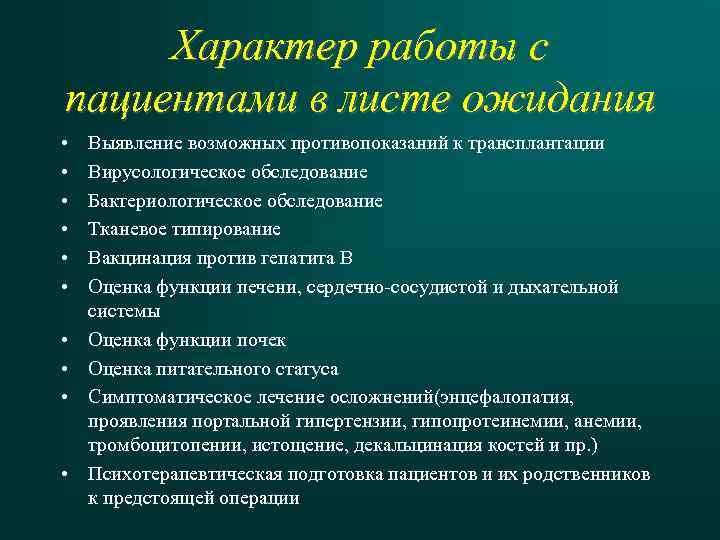 Характер работы с пациентами в листе ожидания

• Выявление возможных противопоказаний к трансплантации
• Вирусологическое обследование
• Бактериологическое обследование
• Тканевое типирование
• Вакцинация против гепатита В
• Оценка функции печени, сердечно-сосудистой и дыхательной системы
• Оценка функции почек
• Оценка питательного статуса
• Симптоматическое лечение осложнений(энцефалопатия, проявления портальной гипертензии, гипопротеинемии, анемии, тромбоцитопении, истощение, декальцинация костей и пр.)
• Психотерапевтическая подготовка пациентов и их родственников к предстоящей операции